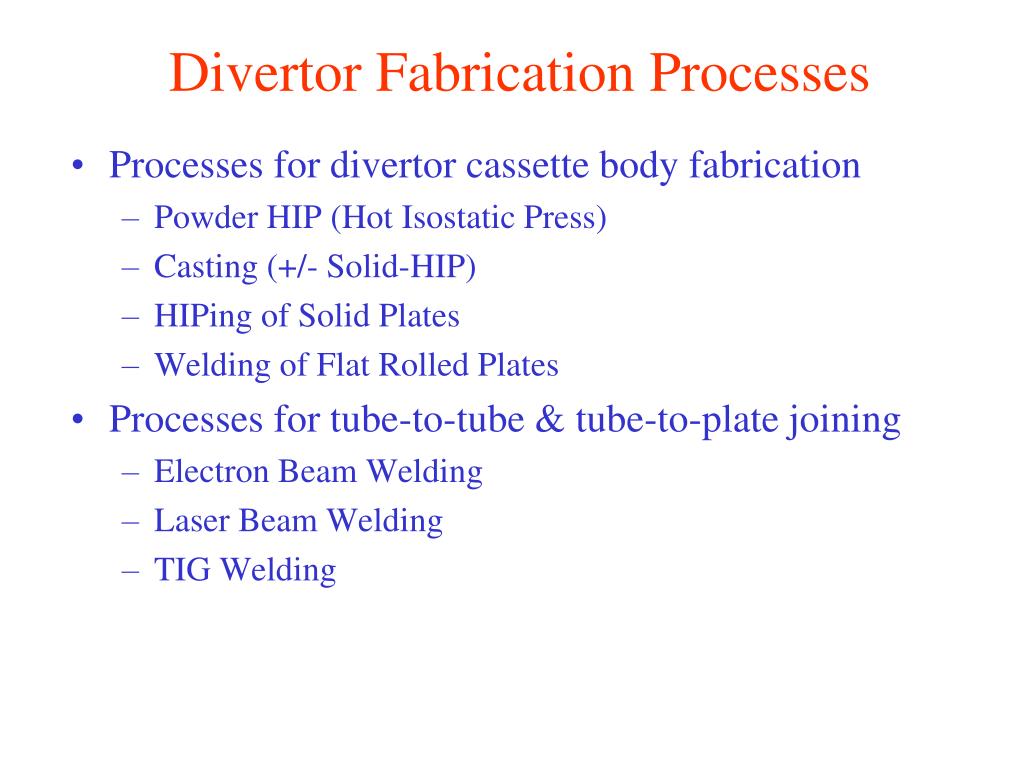 Divertor Fabrication Processes

• Processes for divertor cassette body fabrication
– Powder HIP (Hot Isostatic Press)
– Casting (+/- Solid-HIP)
– HIPing of Solid Plates
– Welding of Flat Rolled Plates

• Processes for tube-to-tube & tube-to-plate joining
– Electron Beam Welding
– Laser Beam Welding
– TIG Welding